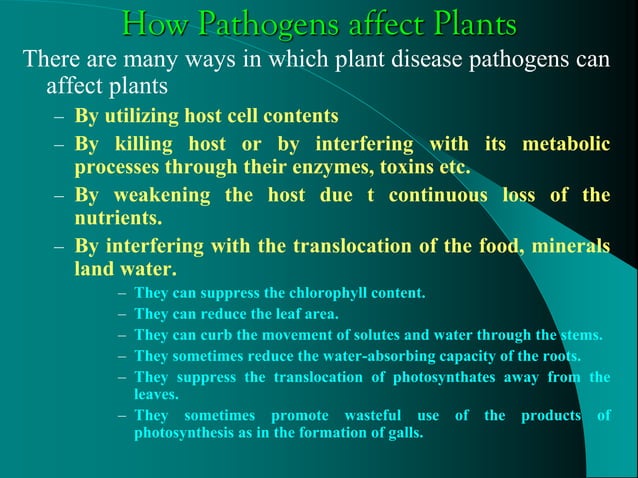 How Pathogens affect Plants

There are many ways in which plant disease pathogens can affect plants

– By utilizing host cell contents
– By killing host or by interfering with its metabolic processes through their enzymes, toxins etc.
– By weakening the host due t continuous loss of the nutrients.
– By interfering with the translocation of the food, minerals land water.
 – They can suppress the chlorophyll content.
 – They can reduce the leaf area.
 – They can curb the movement of solutes and water through the stems.
 – They sometimes reduce the water-absorbing capacity of the roots.
 – They suppress the translocation of photosynthates away from the leaves.
 – They sometimes promote wasteful use of the products of photosynthesis as in the formation of galls.